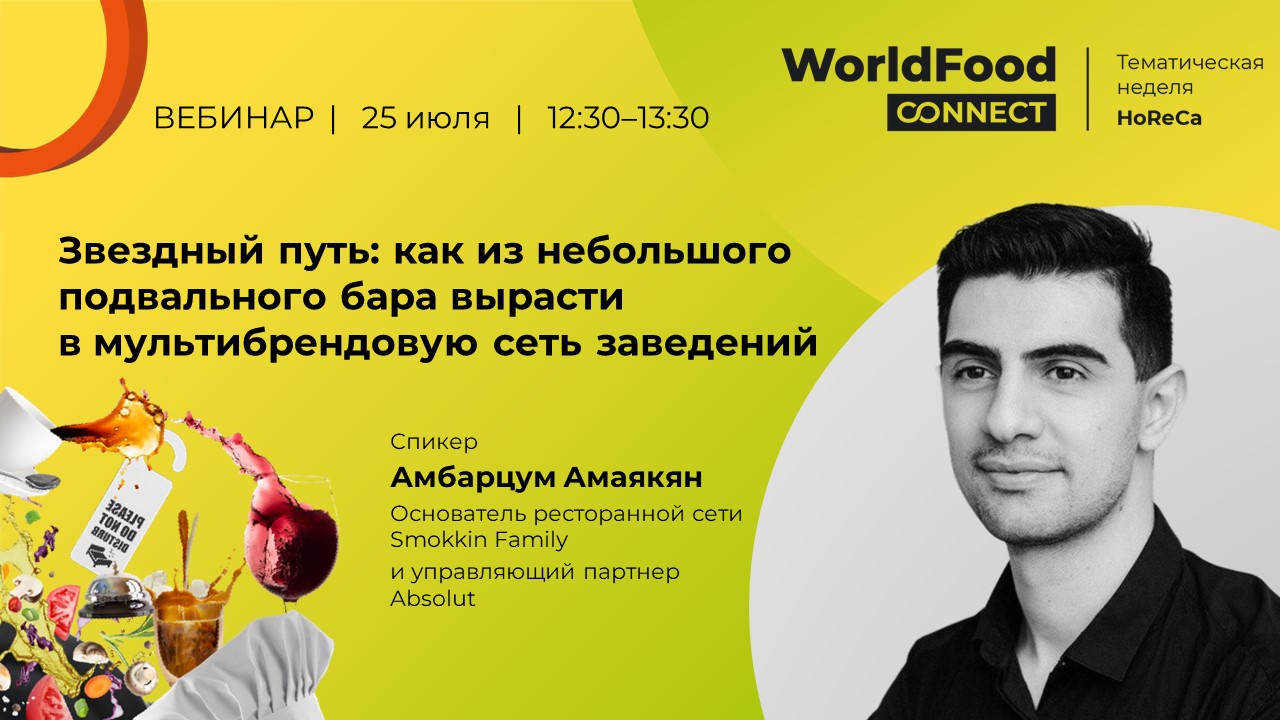 ВЕБИНАР | 25 июля | 12:30–13:30

WorldFood CONNECT

Тематическая неделя HoReCa

Звездный путь: как из небольшого подвального бара вырасти в мультибрендовую сеть заведений

PLEASE DO NOT DISTURB

Спикер
Амбарцум Амаякян
Основатель ресторанной сети Smokkin Family
и управляющий партнер Absolut